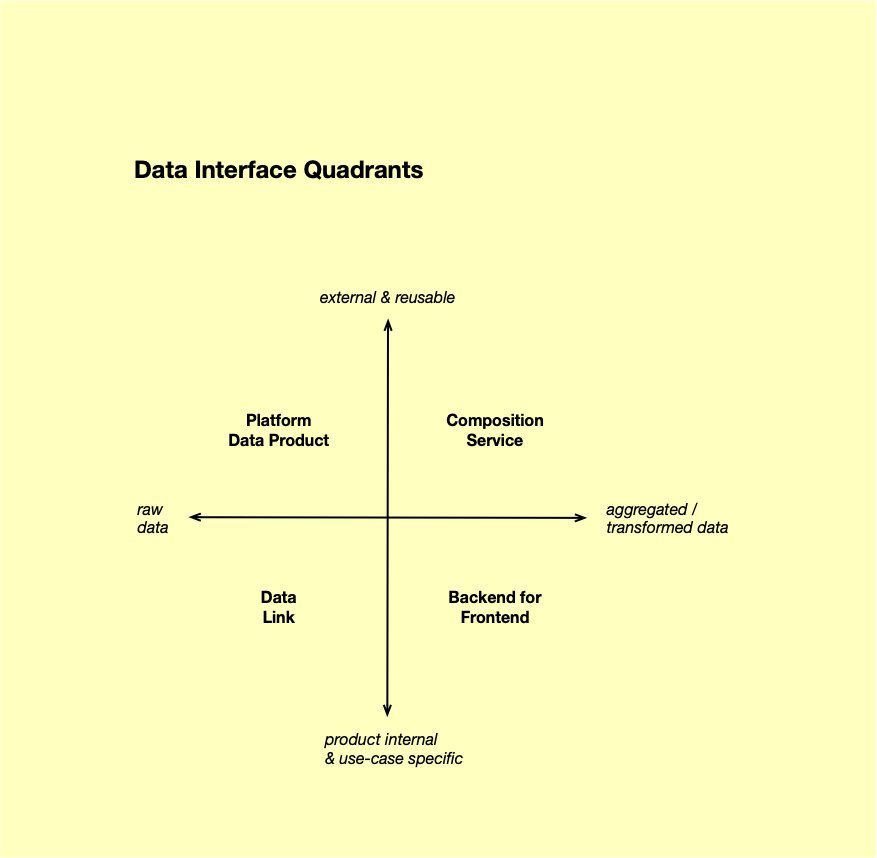 Data Interface Quadrants

external & reusable

Platform
Data Product

Composition
Service

raw
data

aggregated /
transformed data

Data
Link

Backend for
Frontend

product internal
& use-case specific